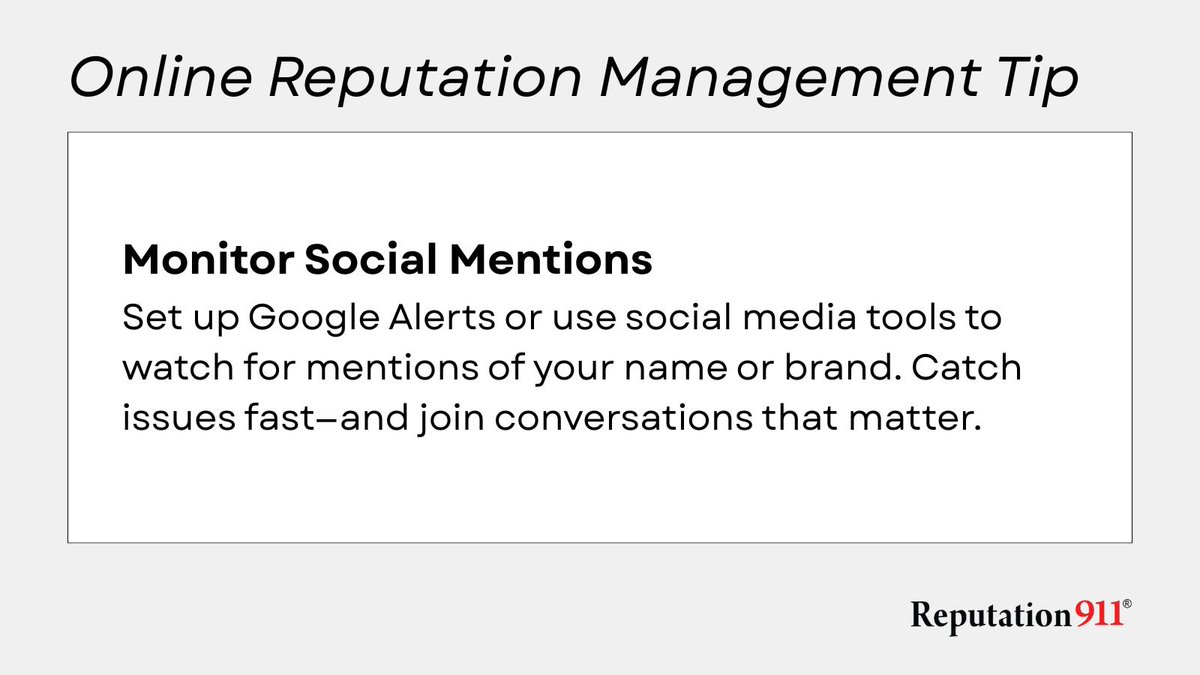 Online Reputation Management Tip

Monitor Social Mentions
Set up Google Alerts or use social media tools to watch for mentions of your name or brand. Catch issues fast—and join conversations that matter.

Reputation911®